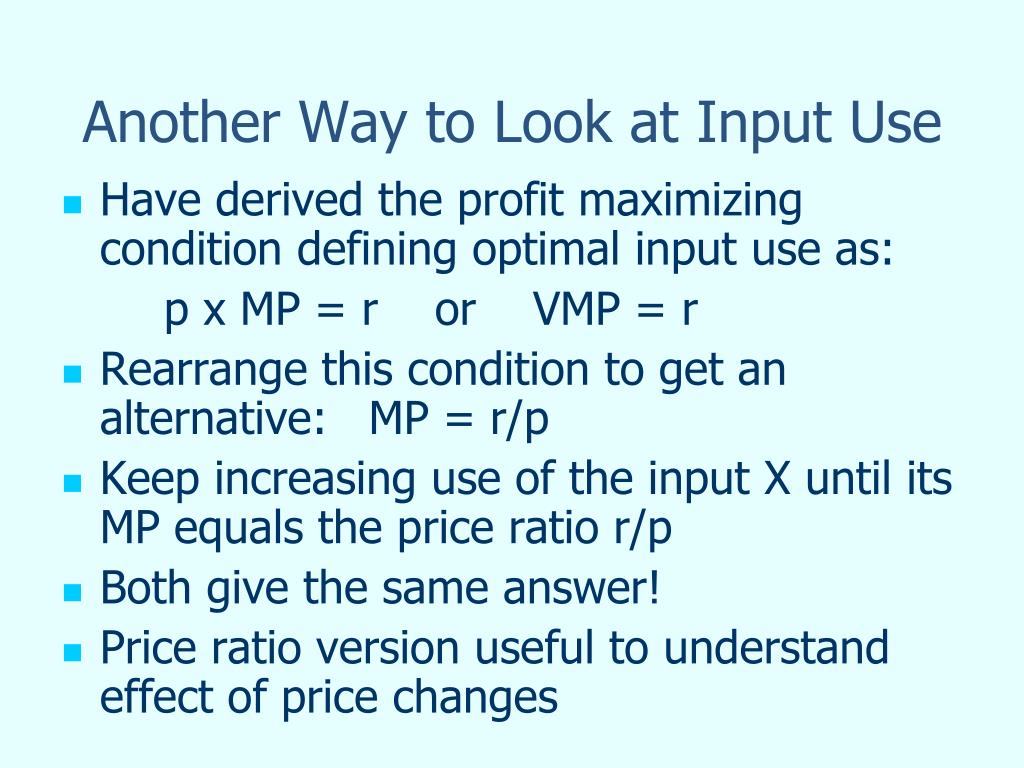 Another Way to Look at Input Use

- Have derived the profit maximizing condition defining optimal input use as:

p x MP = r or VMP = r

- Rearrange this condition to get an alternative: MP = r/p
- Keep increasing use of the input X until its MP equals the price ratio r/p
- Both give the same answer!
- Price ratio version useful to understand effect of price changes